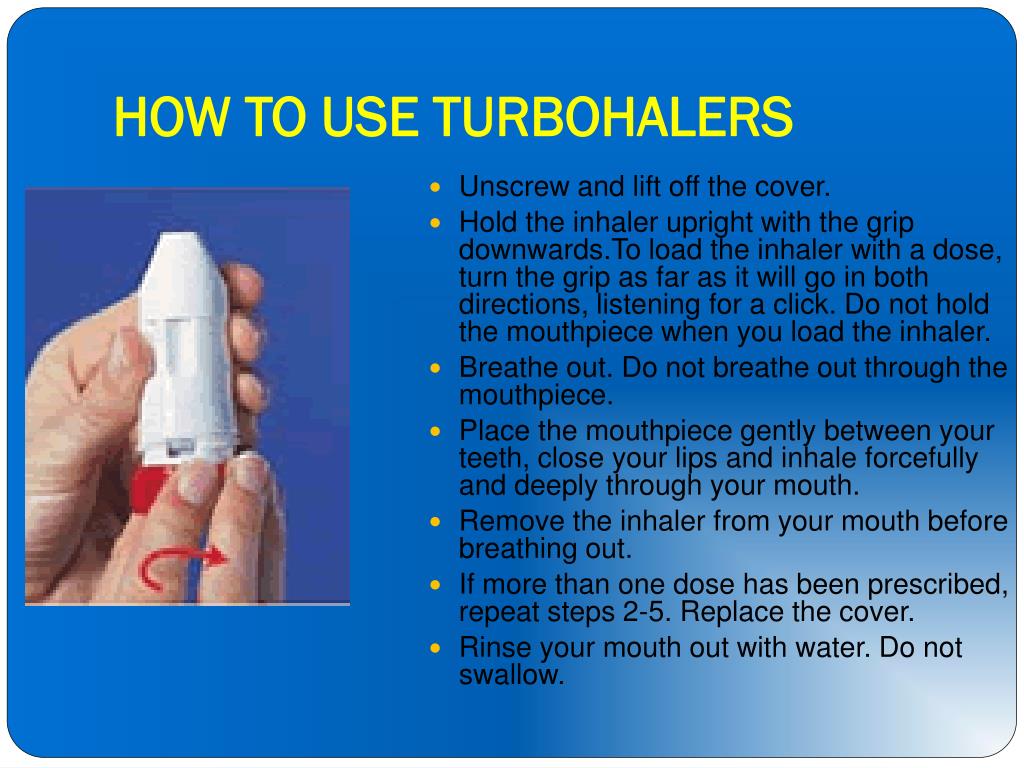 HOW TO USE TURBOHALERS

- Unscrew and lift off the cover.
- Hold the inhaler upright with the grip downwards.To load the inhaler with a dose, turn the grip as far as it will go in both directions, listening for a click. Do not hold the mouthpiece when you load the inhaler.
- Breathe out. Do not breathe out through the mouthpiece.
- Place the mouthpiece gently between your teeth, close your lips and inhale forcefully and deeply through your mouth.
- Remove the inhaler from your mouth before breathing out.
- If more than one dose has been prescribed, repeat steps 2-5. Replace the cover.
- Rinse your mouth out with water. Do not swallow.